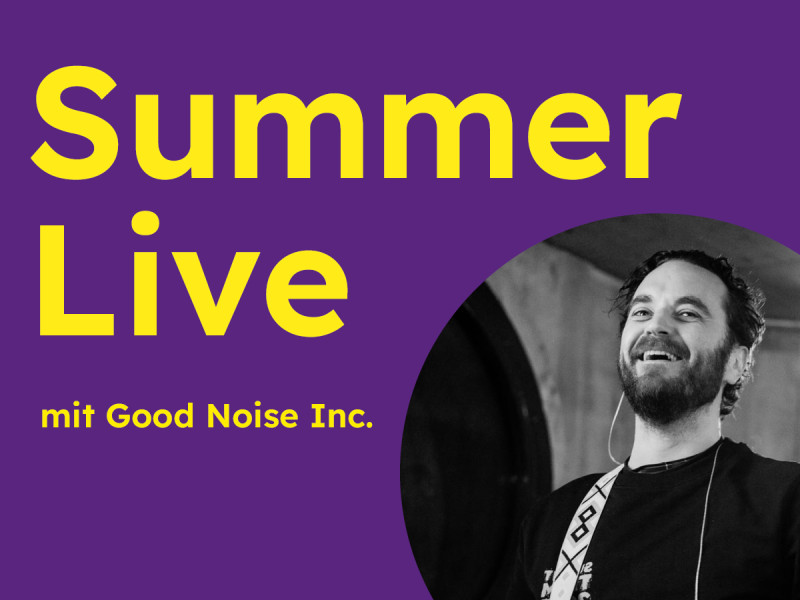 Summer Live

mit Good Noise Inc.